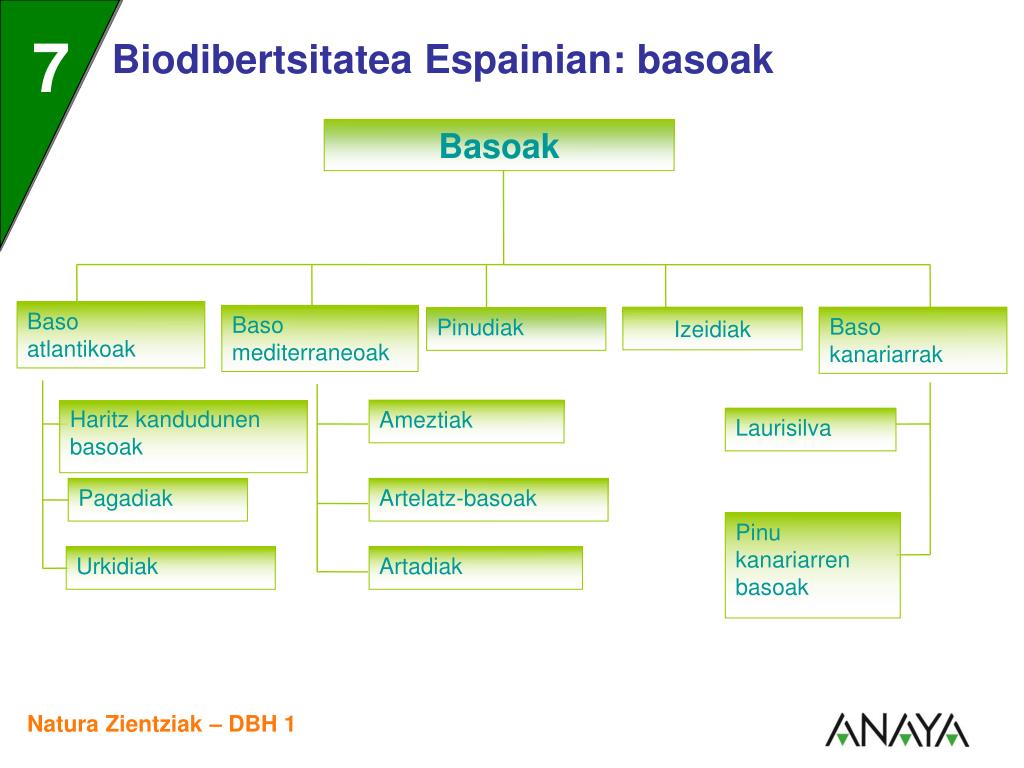 7

Biodibertsitatea Espainian: basoak

Basoak

Baso atlantikoak

Baso mediterraneoak

Pinudiak

Izeidiak

Baso kanariarrak

Haritz kandudunen basoak

Pagadiak

Urkidiak

Ameztiak

Artelatz-basoak

Artadiak

Laurisilva

Pinu kanariarren basoak

Natura Zientziak – DBH 1

ANAYA